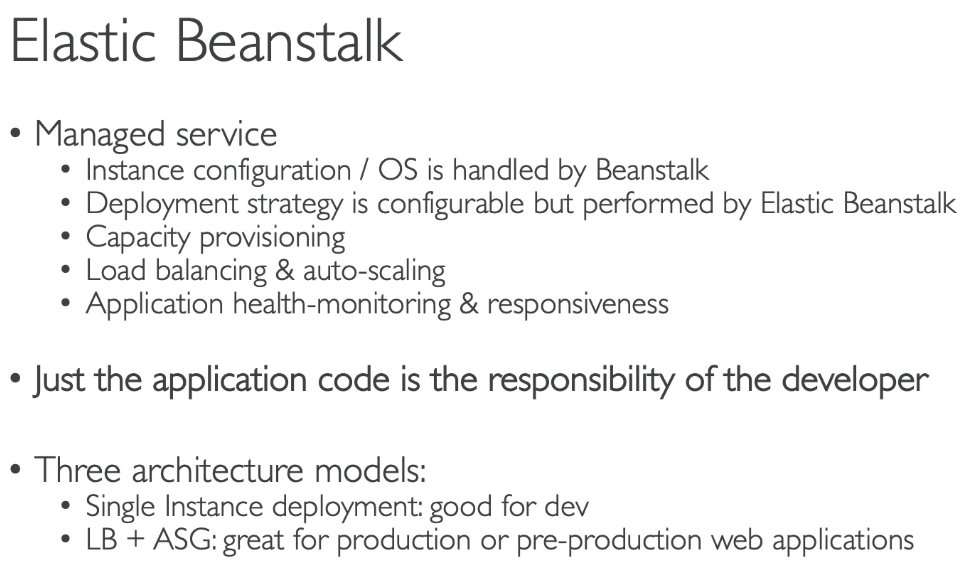 Elastic Beanstalk

• Managed service
  • Instance configuration / OS is handled by Beanstalk
  • Deployment strategy is configurable but performed by Elastic Beanstalk
  • Capacity provisioning
  • Load balancing & auto-scaling
  • Application health-monitoring & responsiveness

• Just the application code is the responsibility of the developer

• Three architecture models:
  • Single Instance deployment: good for dev
  • LB + ASG: great for production or pre-production web applications